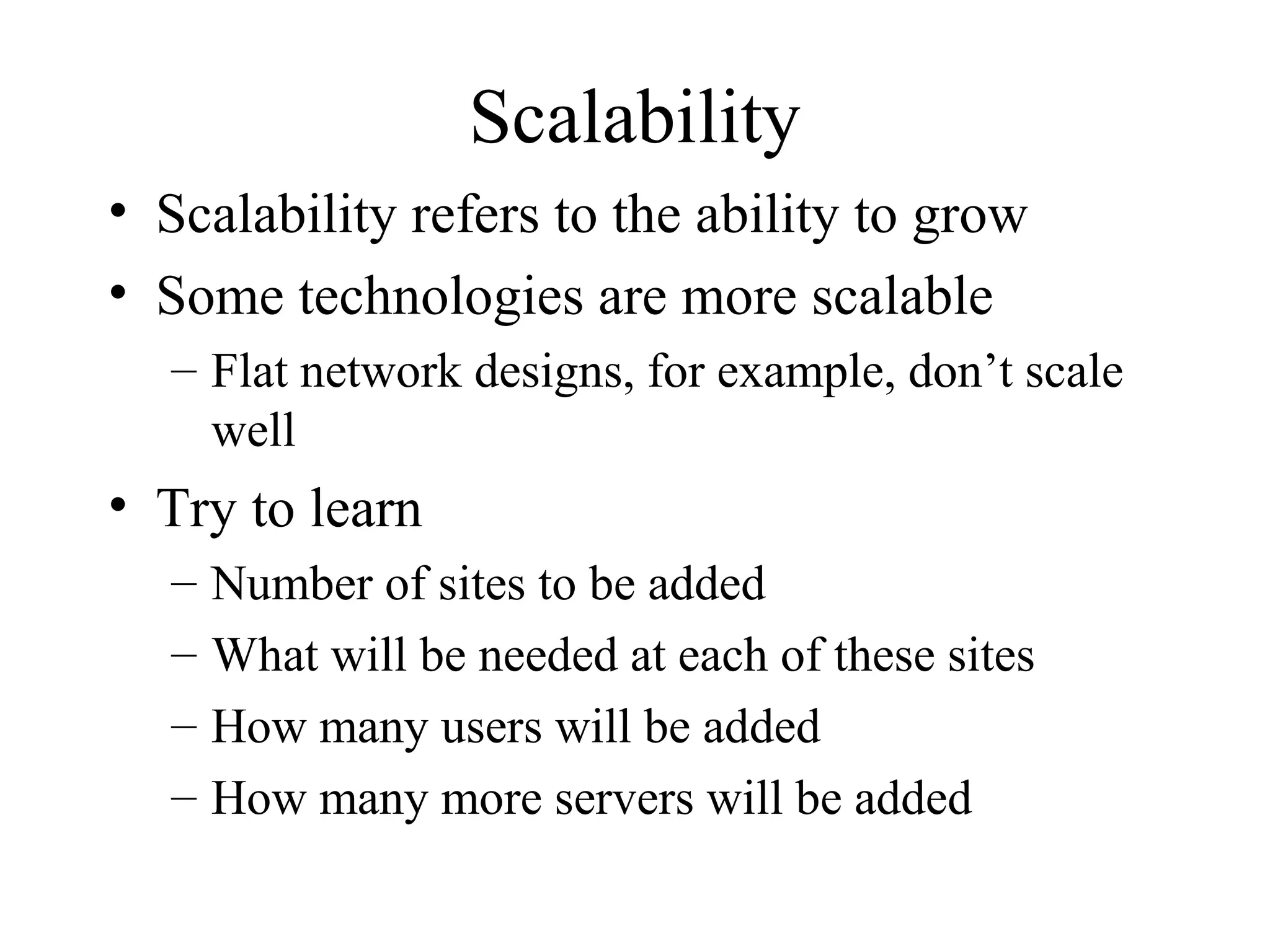 Scalability

• Scalability refers to the ability to grow
• Some technologies are more scalable
  – Flat network designs, for example, don’t scale well
• Try to learn
  – Number of sites to be added
  – What will be needed at each of these sites
  – How many users will be added
  – How many more servers will be added